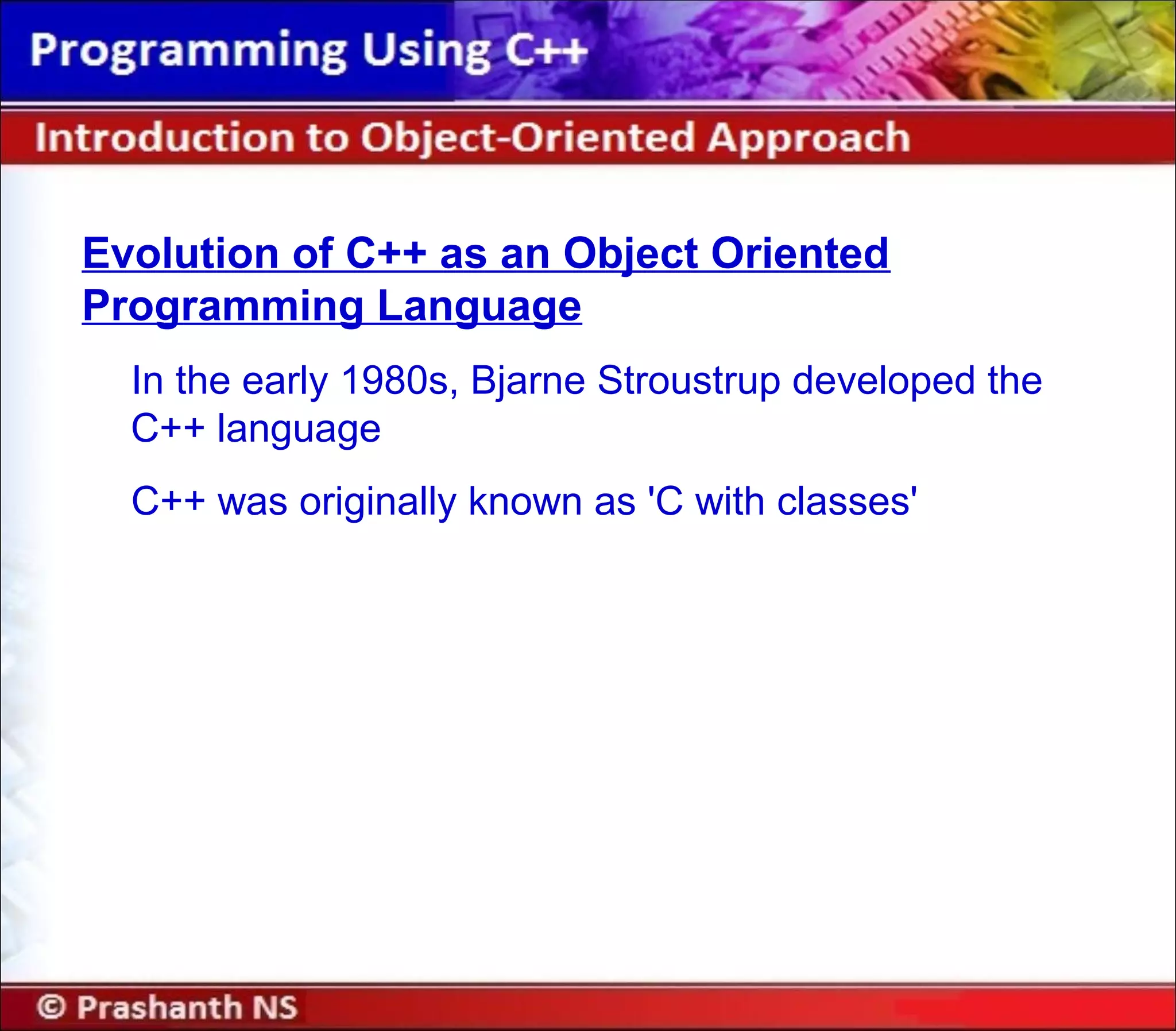 Programming Using C++

Introduction to Object-Oriented Approach

Evolution of C++ as an Object Oriented Programming Language

In the early 1980s, Bjarne Stroustrup developed the C++ language

C++ was originally known as 'C with classes'

© Prashanth NS